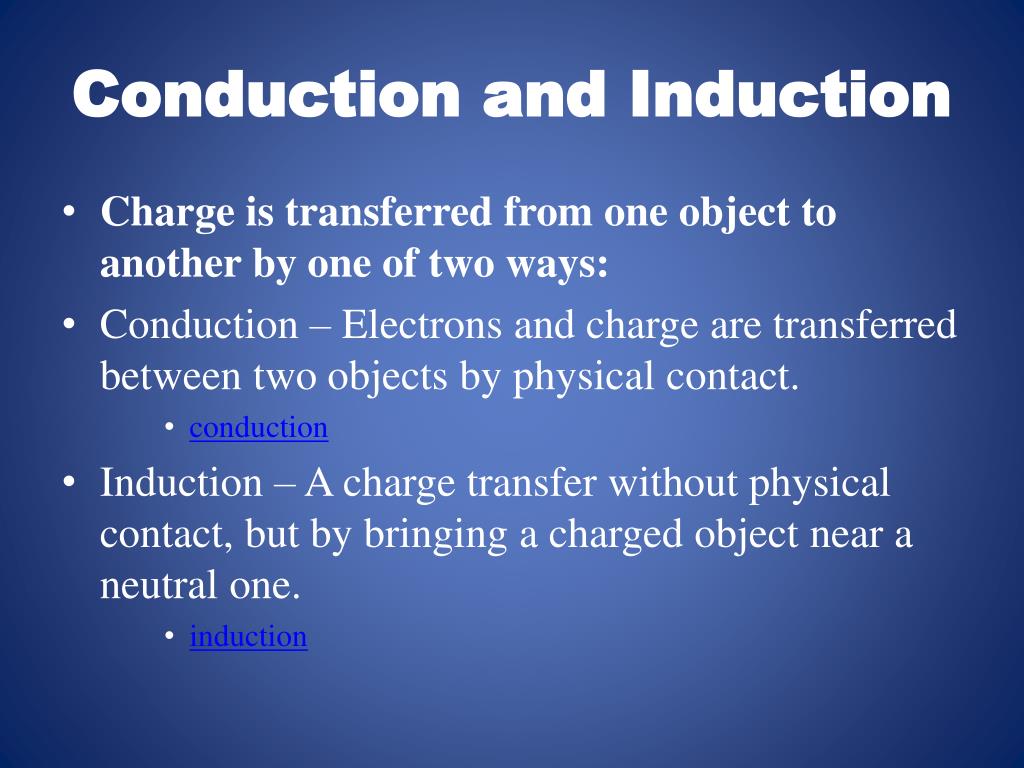 Conduction and Induction

• Charge is transferred from one object to another by one of two ways:
• Conduction – Electrons and charge are transferred between two objects by physical contact.
  • conduction
• Induction – A charge transfer without physical contact, but by bringing a charged object near a neutral one.
  • induction